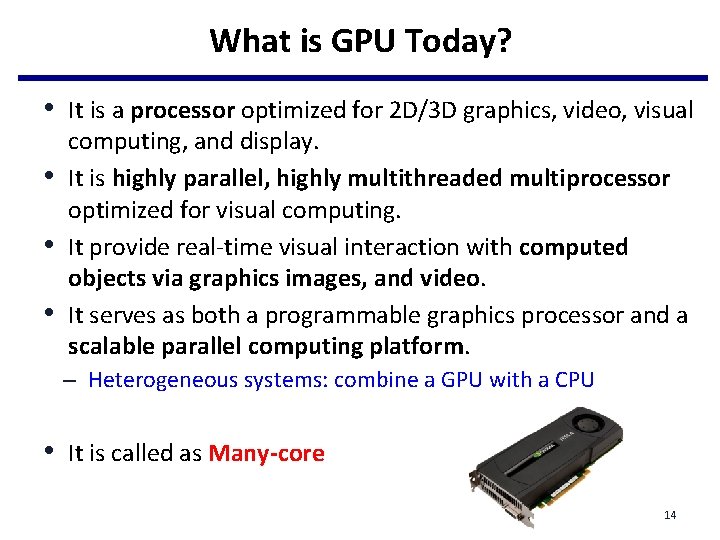 What is GPU Today?

• It is a processor optimized for 2D/3D graphics, video, visual computing, and display.
• It is highly parallel, highly multithreaded multiprocessor optimized for visual computing.
• It provide real-time visual interaction with computed objects via graphics images, and video.
• It serves as both a programmable graphics processor and a scalable parallel computing platform.
– Heterogeneous systems: combine a GPU with a CPU

• It is called as Many-core

14